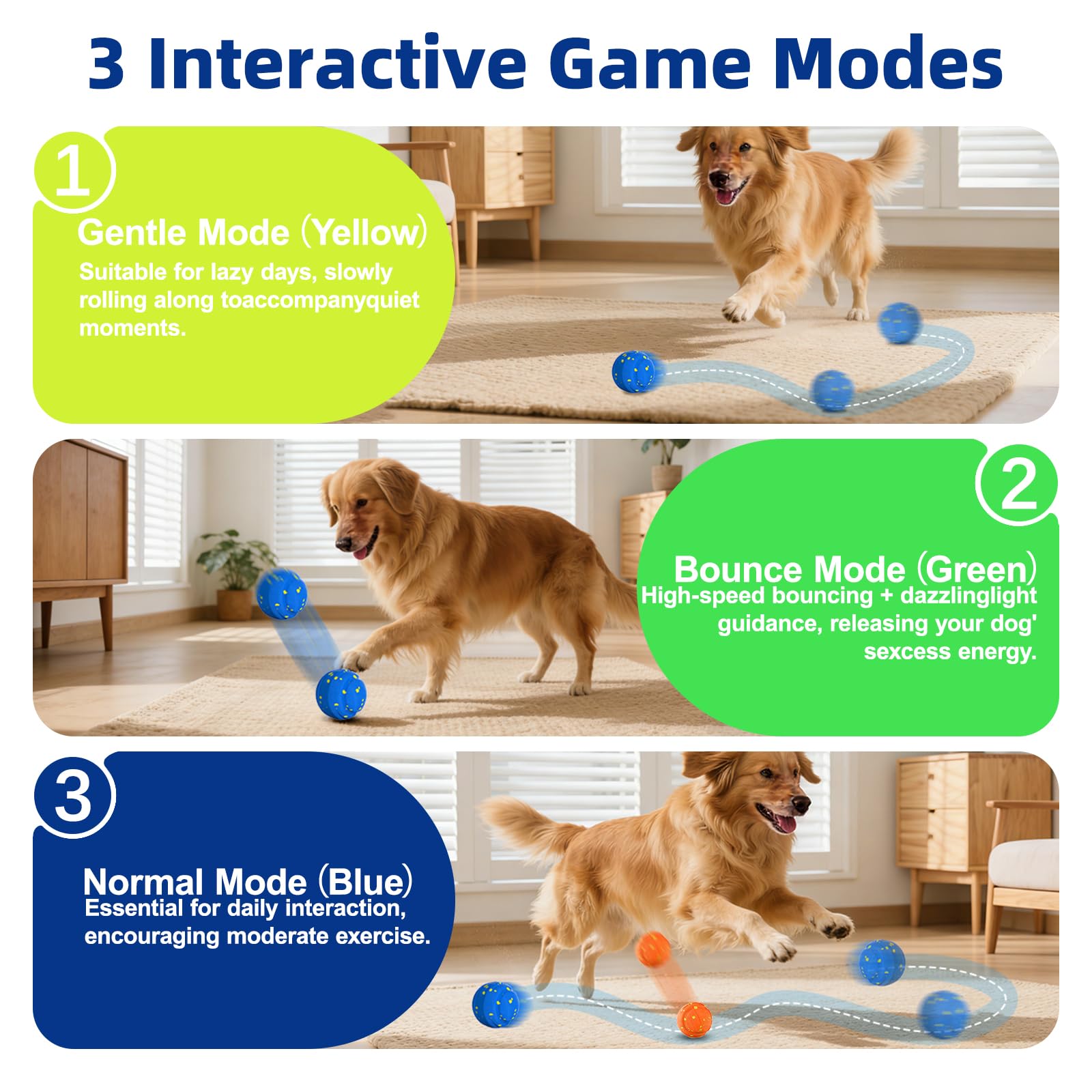 3 Interactive Game Modes

1

Gentle Mode (Yellow)
Suitable for lazy days, slowly rolling along toaccompanyquiet moments.

2

Bounce Mode (Green)
High-speed bouncing + dazzlinglight guidance, releasing your dog' sexcess energy.

3

Normal Mode (Blue)
Essential for daily interaction, encouraging moderate exercise.